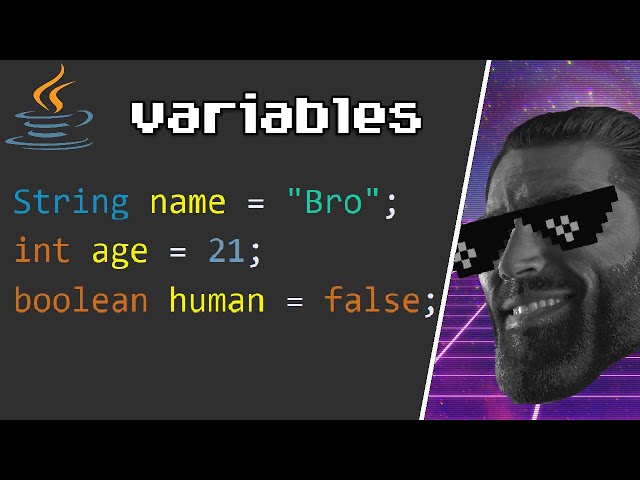 variables

String name = "Bro";
int age = 21;
boolean human = false;